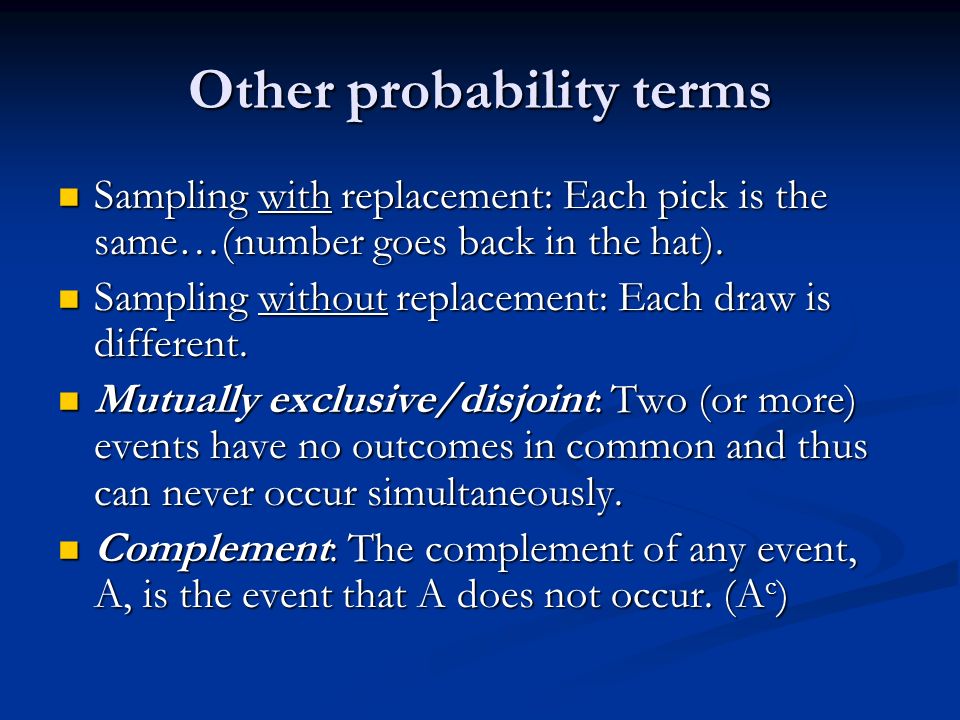 Other probability terms

Sampling with replacement: Each pick is the same…(number goes back in the hat).

Sampling without replacement: Each draw is different.

Mutually exclusive/disjoint: Two (or more) events have no outcomes in common and thus can never occur simultaneously.

Complement: The complement of any event, A, is the event that A does not occur. ($A^c$)